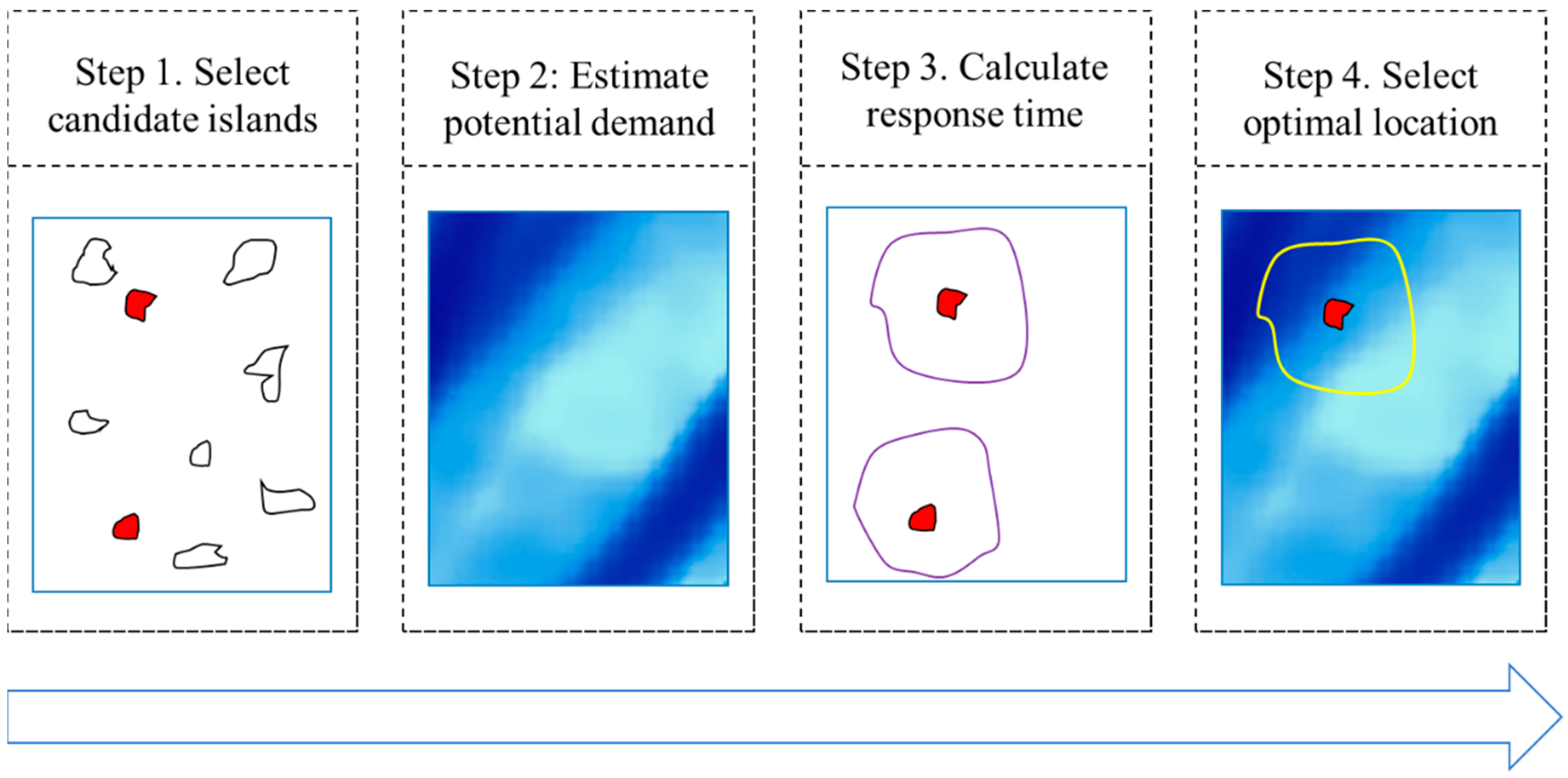 Step 1. Select candidate islands

Step 2: Estimate potential demand

Step 3. Calculate response time

Step 4. Select optimal location